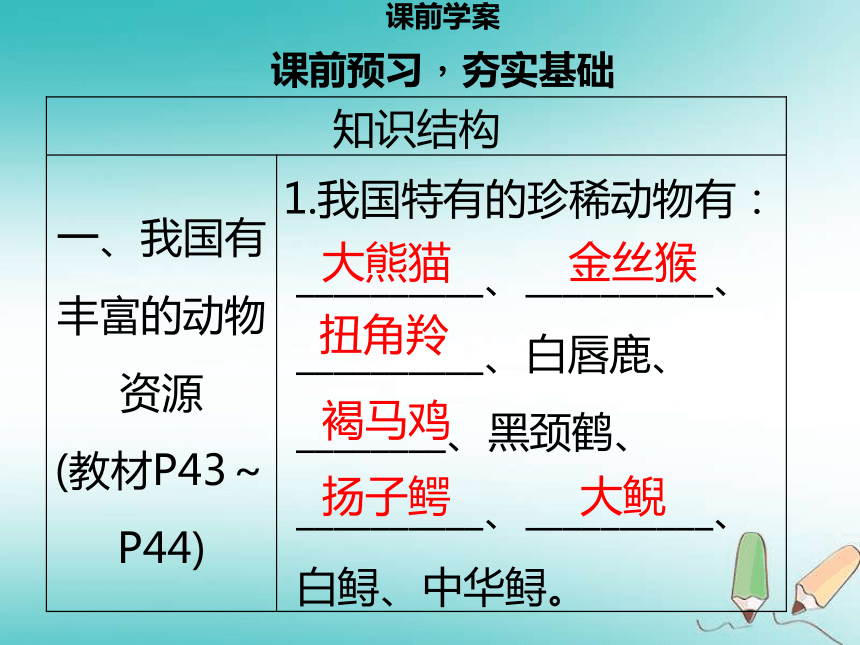 课前学案

课前预习，夯实基础

| 知识结构 | |
|---|---|
| 一、我国有丰富的动物资源 (教材P43～P44) | 1.我国特有的珍稀动物有：大熊猫、金丝猴、扭角羚、白唇鹿、褐马鸡、黑颈鹤、扬子鳄、大鲵、白鲟、中华鲟。 |